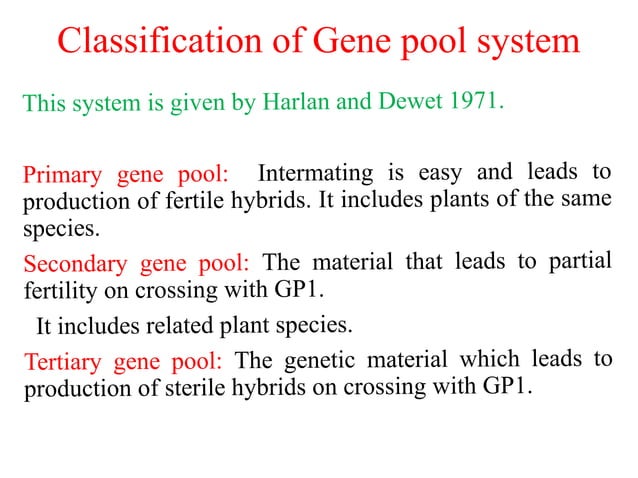 Classification of Gene pool system

This system is given by Harlan and Dewet 1971.

Primary gene pool: Intermating is easy and leads to production of fertile hybrids. It includes plants of the same species.

Secondary gene pool: The material that leads to partial fertility on crossing with GP1.

It includes related plant species.

Tertiary gene pool: The genetic material which leads to production of sterile hybrids on crossing with GP1.